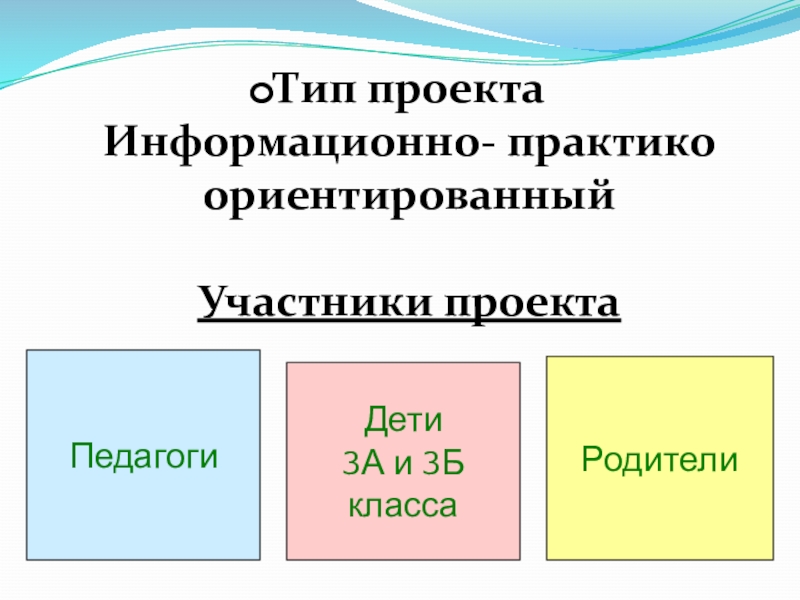 Тип проекта
Информационно- практико ориентированный

Участники проекта

Педагоги

Дети
3А и 3Б
класса

Родители